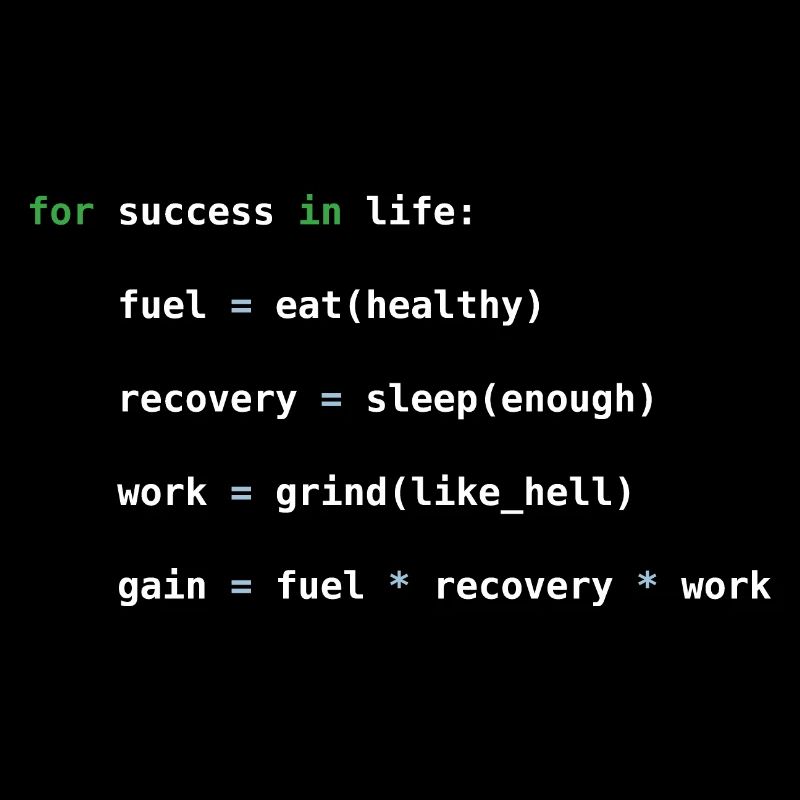 for success in life:

fuel = eat(healthy)

recovery = sleep(enough)

work = grind(like_hell)

gain = fuel * recovery * work